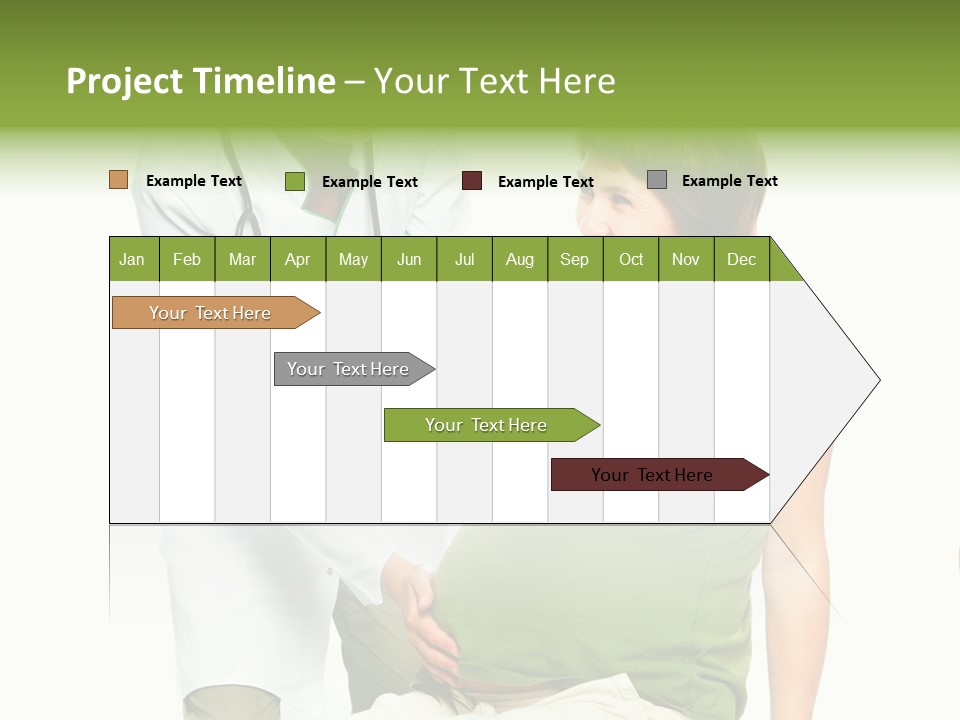 Project Timeline – Your Text Here

Example Text
Example Text
Example Text
Example Text

| Jan | Feb | Mar | Apr | May | Jun | Jul | Aug | Sep | Oct | Nov | Dec |
|---|---|---|---|---|---|---|---|---|---|---|---|

Your Text Here

Your Text Here

Your Text Here

Your Text Here